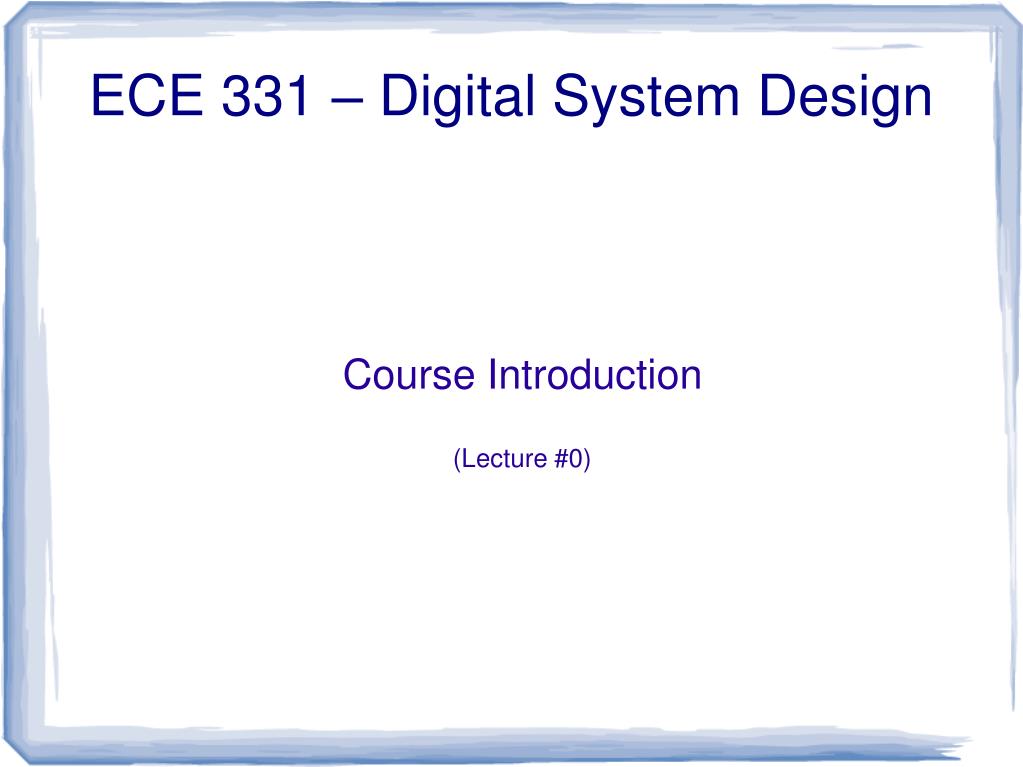 ECE 331 – Digital System Design

Course Introduction

(Lecture #0)